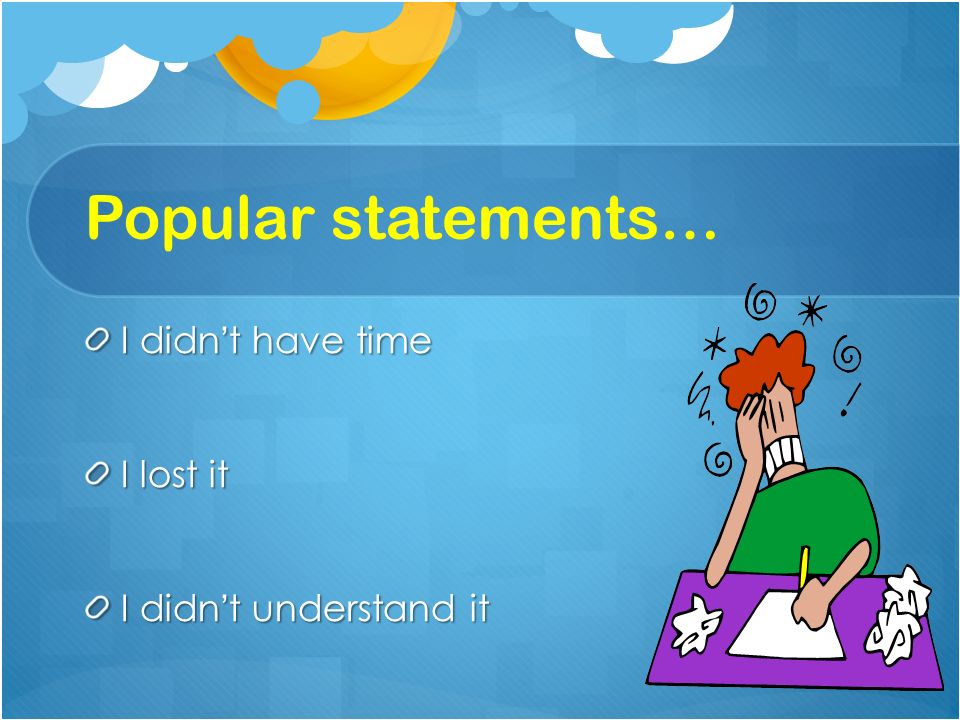 Popular statements…

I didn't have time

I lost it

I didn't understand it